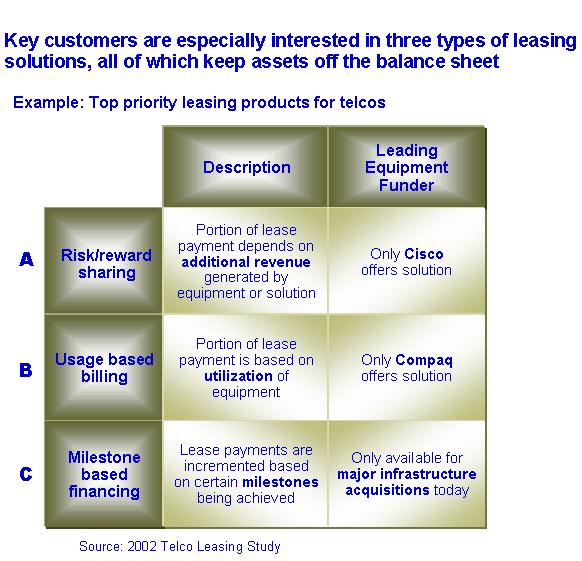 Key customers are especially interested in three types of leasing solutions, all of which keep assets off the balance sheet

Example: Top priority leasing products for telcos

| | | Description | Leading Equipment Funder |
|---|---|---|---|
| A | Risk/reward sharing | Portion of lease payment depends on additional revenue generated by equipment or solution | Only Cisco offers solution |
| B | Usage based billing | Portion of lease payment is based on utilization of equipment | Only Compaq offers solution |
| C | Milestone based financing | Lease payments are incremented based on certain milestones being achieved | Only available for major infrastructure acquisitions today |

Source: 2002 Telco Leasing Study